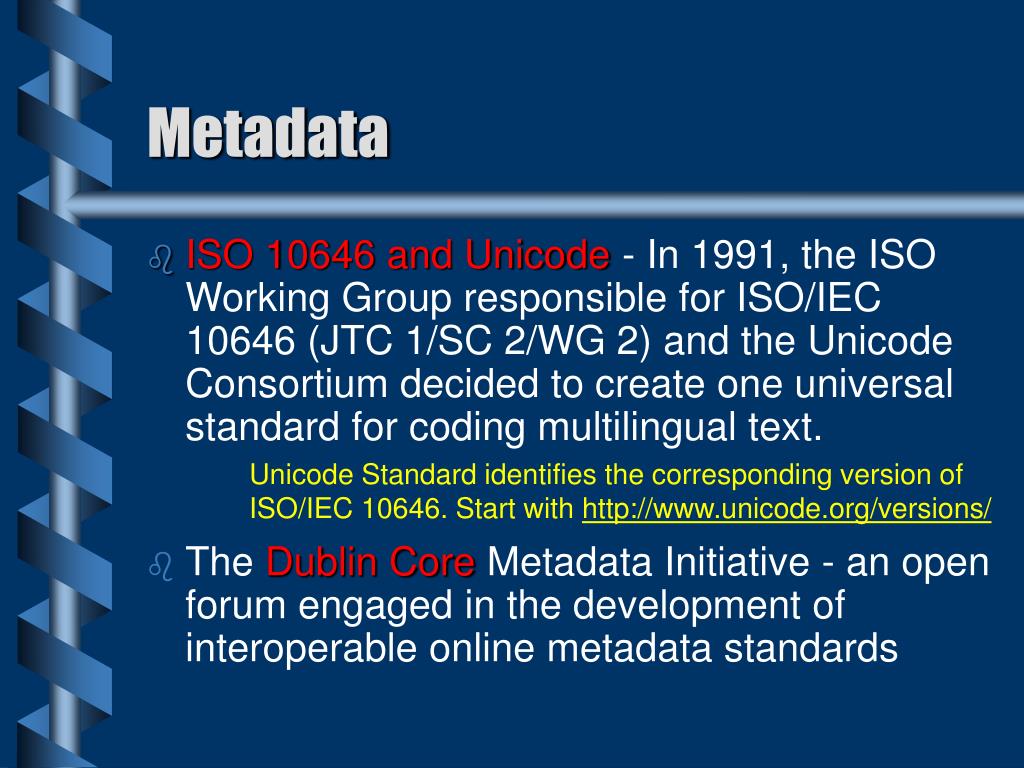 Metadata

ISO 10646 and Unicode - In 1991, the ISO Working Group responsible for ISO/IEC 10646 (JTC 1/SC 2/WG 2) and the Unicode Consortium decided to create one universal standard for coding multilingual text.

Unicode Standard identifies the corresponding version of ISO/IEC 10646. Start with http://www.unicode.org/versions/

The Dublin Core Metadata Initiative - an open forum engaged in the development of interoperable online metadata standards